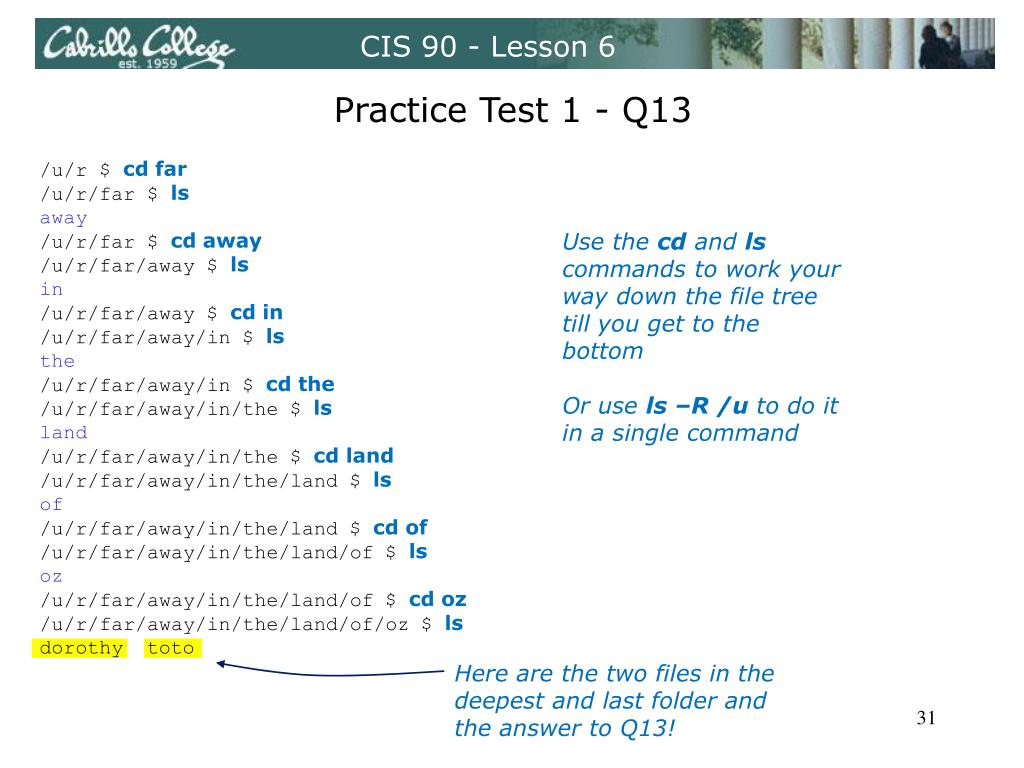 Cabrillo College est. 1959

CIS 90 - Lesson 6

Practice Test 1 - Q13

/u/r $ cd far
/u/r/far $ ls
away
/u/r/far $ cd away
/u/r/far/away $ ls
in
/u/r/far/away $ cd in
/u/r/far/away/in $ ls
the
/u/r/far/away/in $ cd the
/u/r/far/away/in/the $ ls
land
/u/r/far/away/in/the $ cd land
/u/r/far/away/in/the/land $ ls
of
/u/r/far/away/in/the/land $ cd of
/u/r/far/away/in/the/land/of $ ls
oz
/u/r/far/away/in/the/land/of $ cd oz
/u/r/far/away/in/the/land/of/oz $ ls
dorothy toto

Use the cd and ls commands to work your way down the file tree till you get to the bottom

Or use ls –R /u to do it in a single command

Here are the two files in the deepest and last folder and the answer to Q13!

31